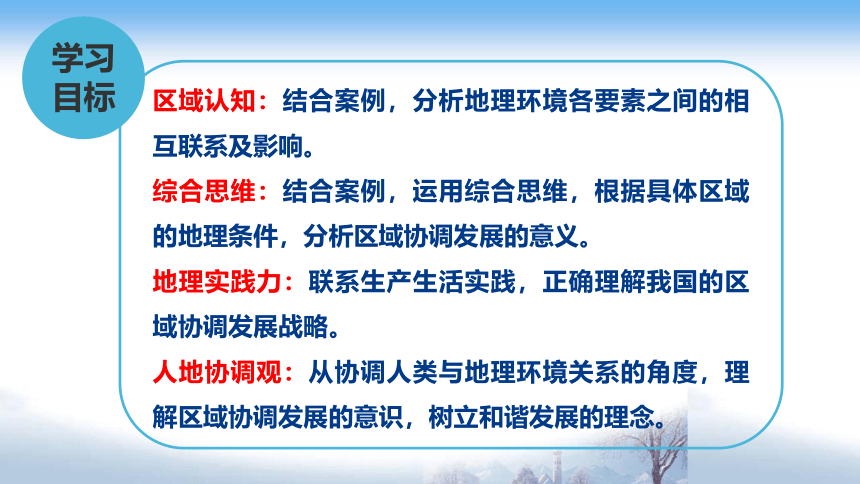 学习目标

区域认知：结合案例，分析地理环境各要素之间的相互联系及影响。

综合思维：结合案例，运用综合思维，根据具体区域的地理条件，分析区域协调发展的意义。

地理实践力：联系生产生活实践，正确理解我国的区域协调发展战略。

人地协调观：从协调人类与地理环境关系的角度，理解区域协调发展的意识，树立和谐发展的理念。